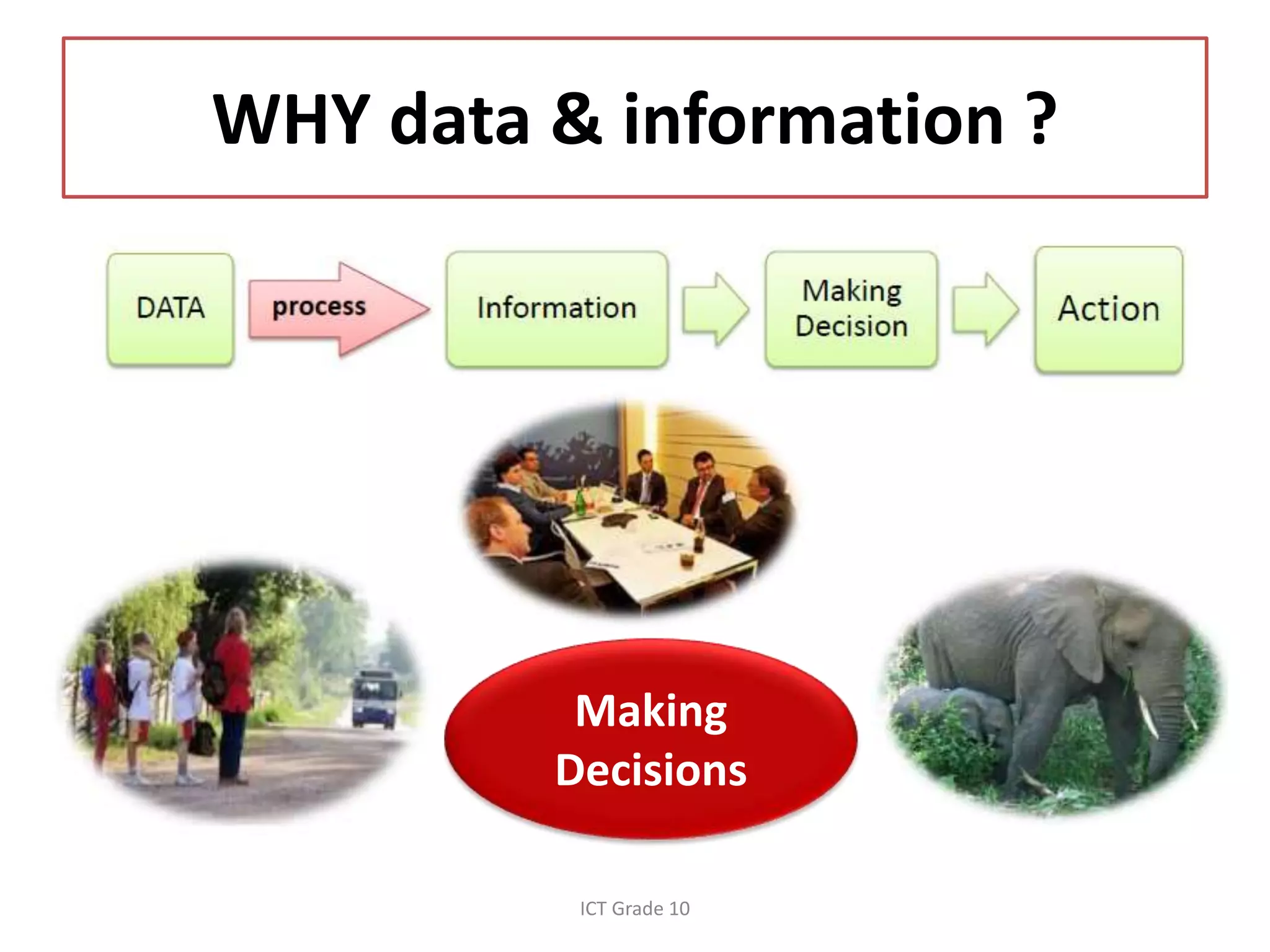 WHY data & information ?

DATA

process

Information

Making Decision

Action

Making Decisions

ICT Grade 10